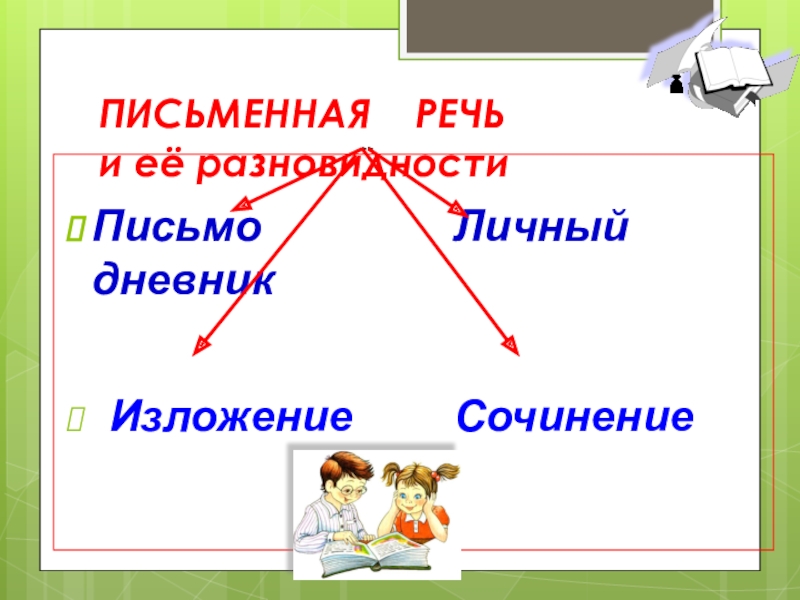 ПИСЬМЕННАЯ РЕЧЬ
и её разновидности

Письмо Личный дневник

Изложение Сочинение